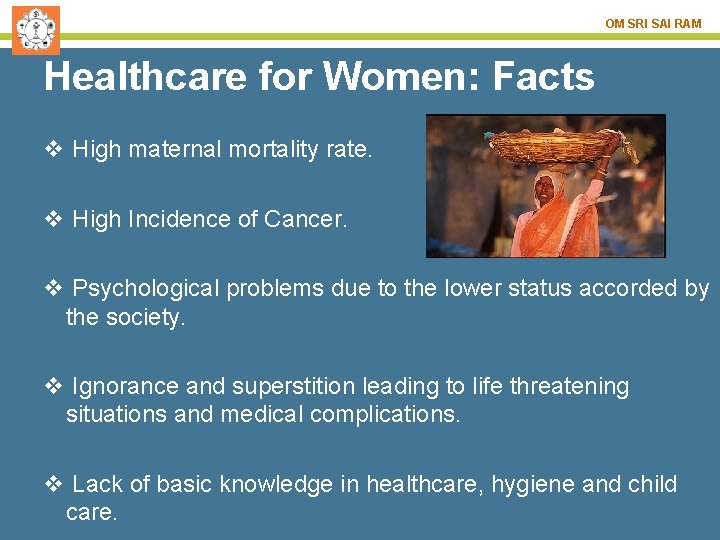 OM SRI SAI RAM

Healthcare for Women: Facts

❖ High maternal mortality rate.

❖ High Incidence of Cancer.

❖ Psychological problems due to the lower status accorded by the society.

❖ Ignorance and superstition leading to life threatening situations and medical complications.

❖ Lack of basic knowledge in healthcare, hygiene and child care.